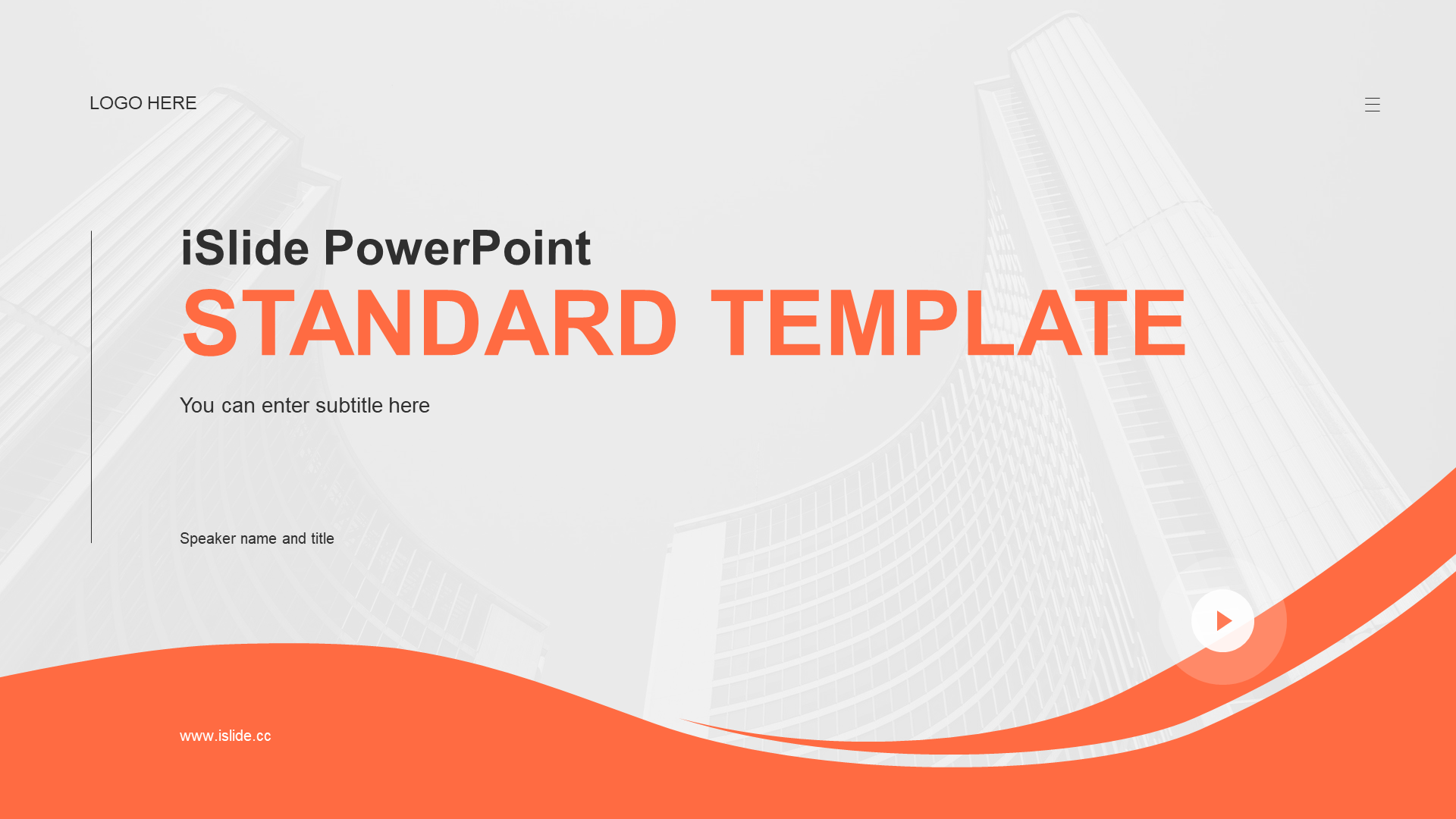 LOGO HERE

iSlide PowerPoint
STANDARD TEMPLATE

You can enter subtitle here

Speaker name and title

www.islide.cc